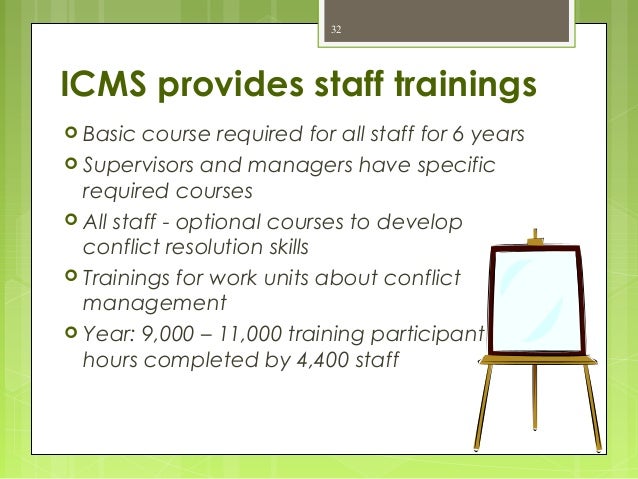 32

ICMS provides staff trainings

Basic course required for all staff for 6 years

Supervisors and managers have specific required courses

All staff - optional courses to develop conflict resolution skills

Trainings for work units about conflict management

Year: 9,000 – 11,000 training participant hours completed by 4,400 staff